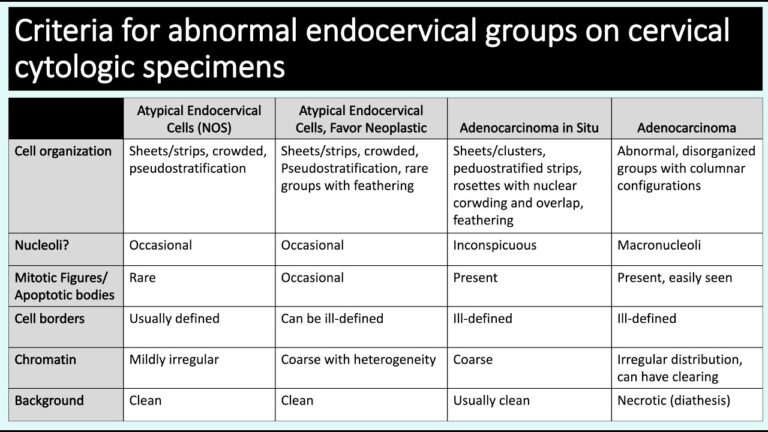 Criteria for abnormal endocervical groups on cervical cytologic specimens

| | Atypical Endocervical Cells (NOS) | Atypical Endocervical Cells, Favor Neoplastic | Adenocarcinoma in Situ | Adenocarcinoma |
|---|---|---|---|---|
| Cell organization | Sheets/strips, crowded, pseudostratification | Sheets/strips, crowded, Pseudostratification, rare groups with feathering | Sheets/clusters, peduostratified strips, rosettes with nuclear corwding and overlap, feathering | Abnormal, disorganized groups with columnar configurations |
| Nucleoli? | Occasional | Occasional | Inconspicuous | Macronucleoli |
| Mitotic Figures/ Apoptotic bodies | Rare | Occasional | Present | Present, easily seen |
| Cell borders | Usually defined | Can be ill-defined | Ill-defined | Ill-defined |
| Chromatin | Mildly irregular | Coarse with heterogeneity | Coarse | Irregular distribution, can have clearing |
| Background | Clean | Clean | Usually clean | Necrotic (diathesis) |